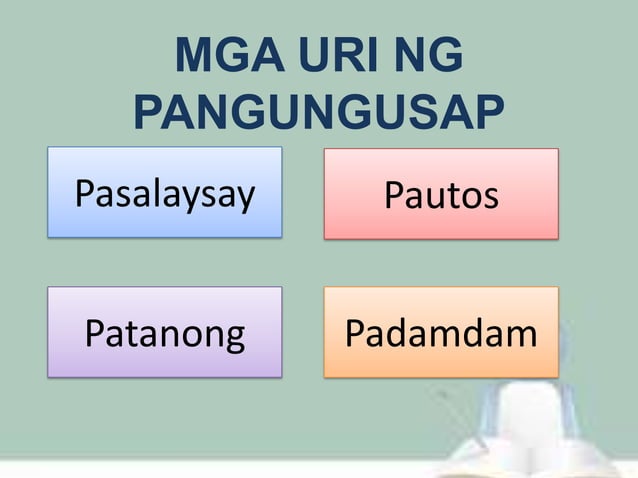 MGA URI NG PANGUNGUSAP

Pasalaysay

Pautos

Patanong

Padamdam